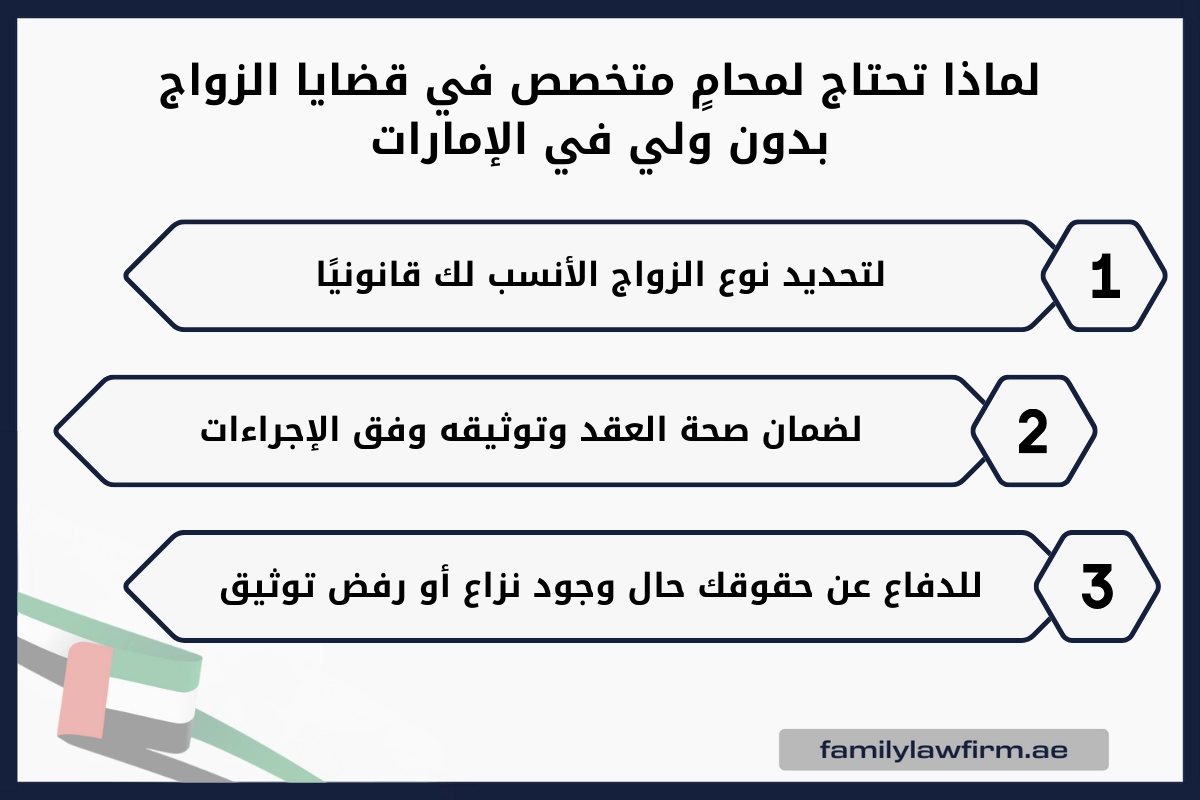 لماذا تحتاج لمحامٍ متخصص في قضايا الزواج بدون ولي في الإمارات

1
لتحديد نوع الزواج الأنسب لك قانونيًا

2
لضمان صحة العقد وتوثيقه وفق الإجراءات

3
للدفاع عن حقوقك حال وجود نزاع أو رفض توثيق

familylawfirm.ae